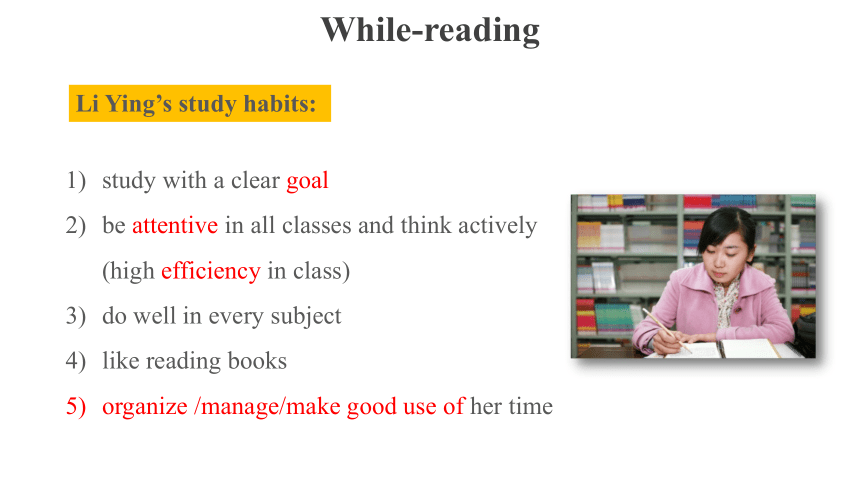 While-reading

Li Ying’s study habits:

1) study with a clear goal
2) be attentive in all classes and think actively (high efficiency in class)
3) do well in every subject
4) like reading books
5) organize /manage/make good use of her time